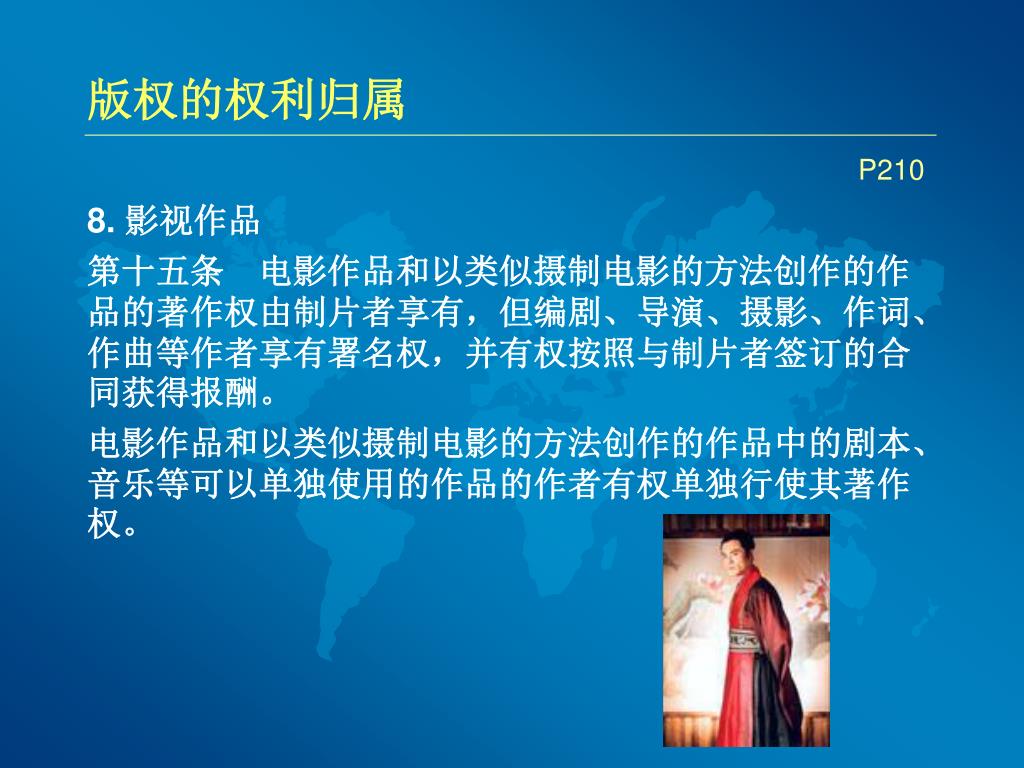 版权的权利归属

P210

8. 影视作品

第十五条　电影作品和以类似摄制电影的方法创作的作品的著作权由制片者享有，但编剧、导演、摄影、作词、作曲等作者享有署名权，并有权按照与制片者签订的合同获得报酬。

电影作品和以类似摄制电影的方法创作的作品中的剧本、音乐等可以单独使用的作品的作者有权单独行使其著作权。